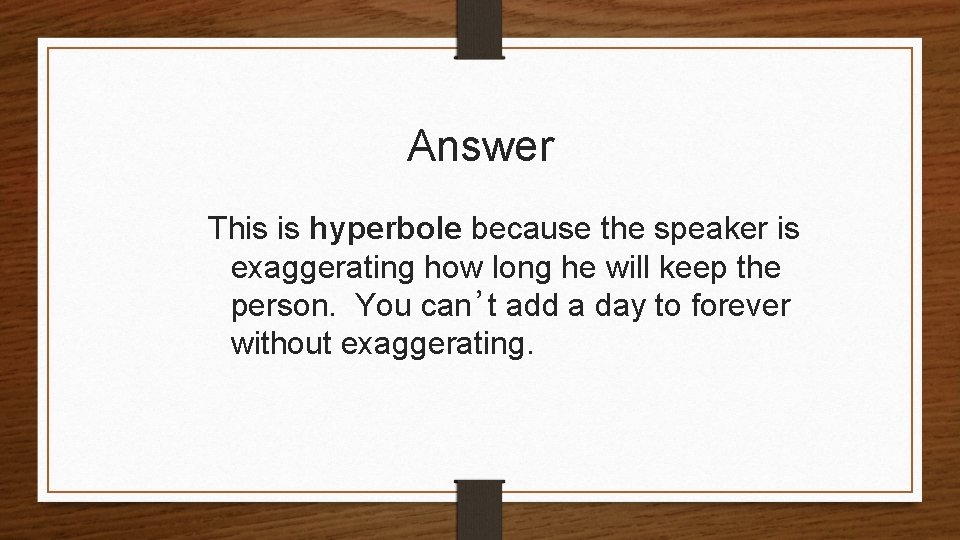 Answer

This is hyperbole because the speaker is exaggerating how long he will keep the person. You can’t add a day to forever without exaggerating.